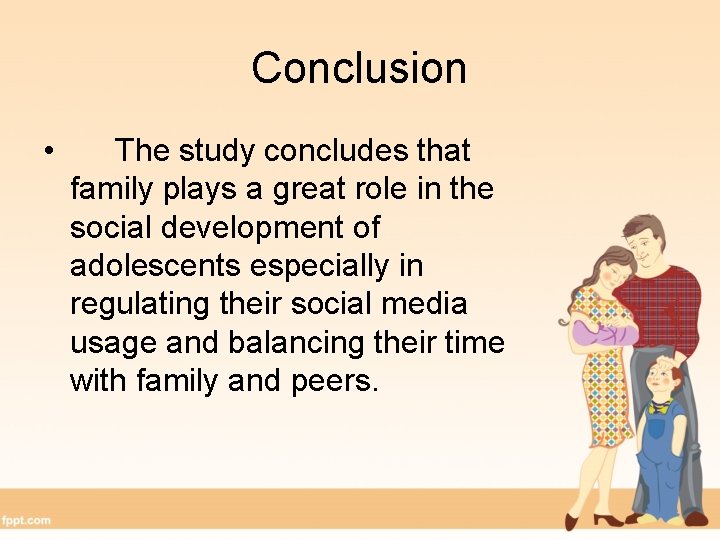 Conclusion

• The study concludes that family plays a great role in the social development of adolescents especially in regulating their social media usage and balancing their time with family and peers.

fppt.com